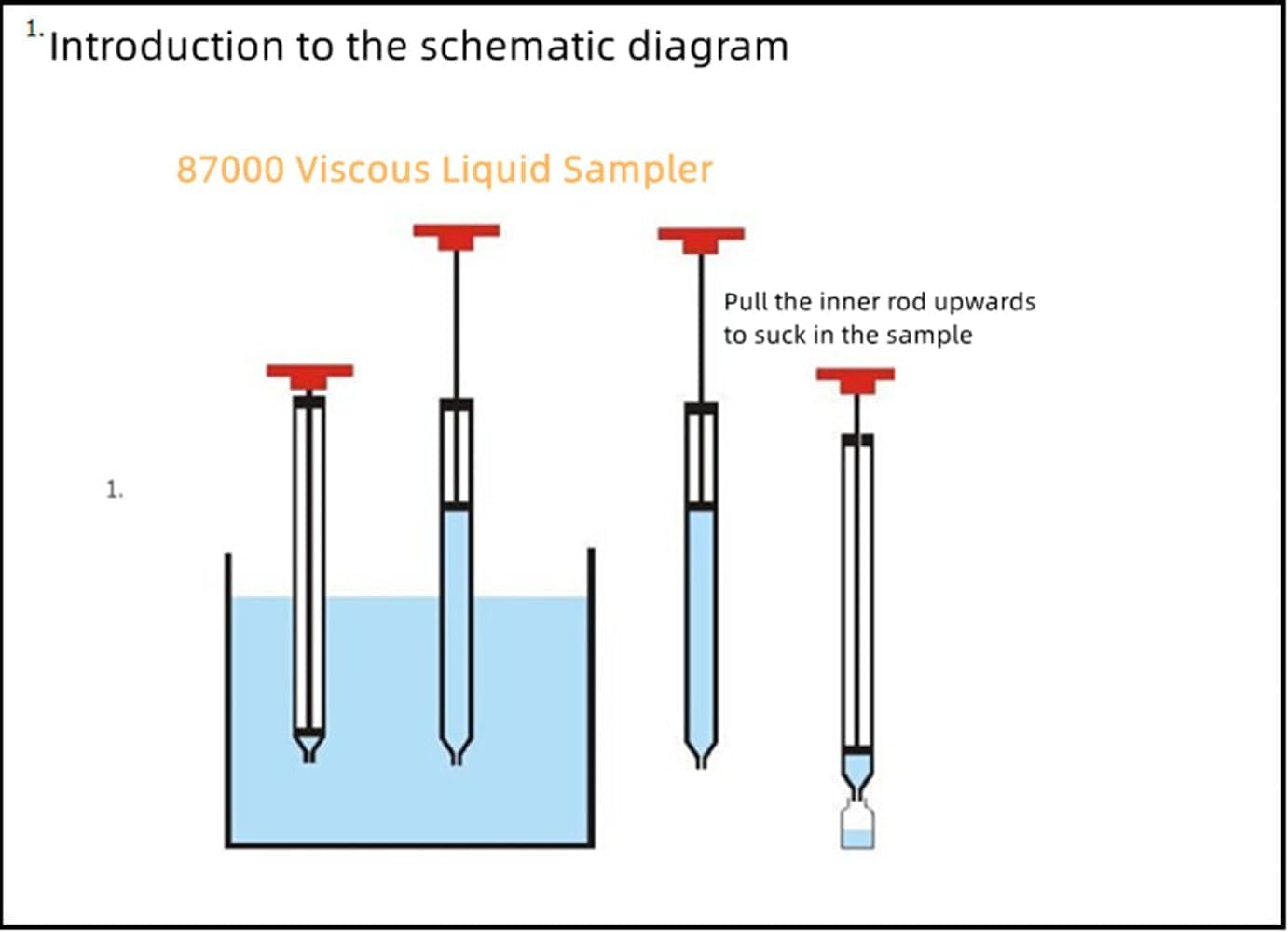 1. Introduction to the schematic diagram

87000 Viscous Liquid Sampler

Pull the inner rod upwards to suck in the sample

1.